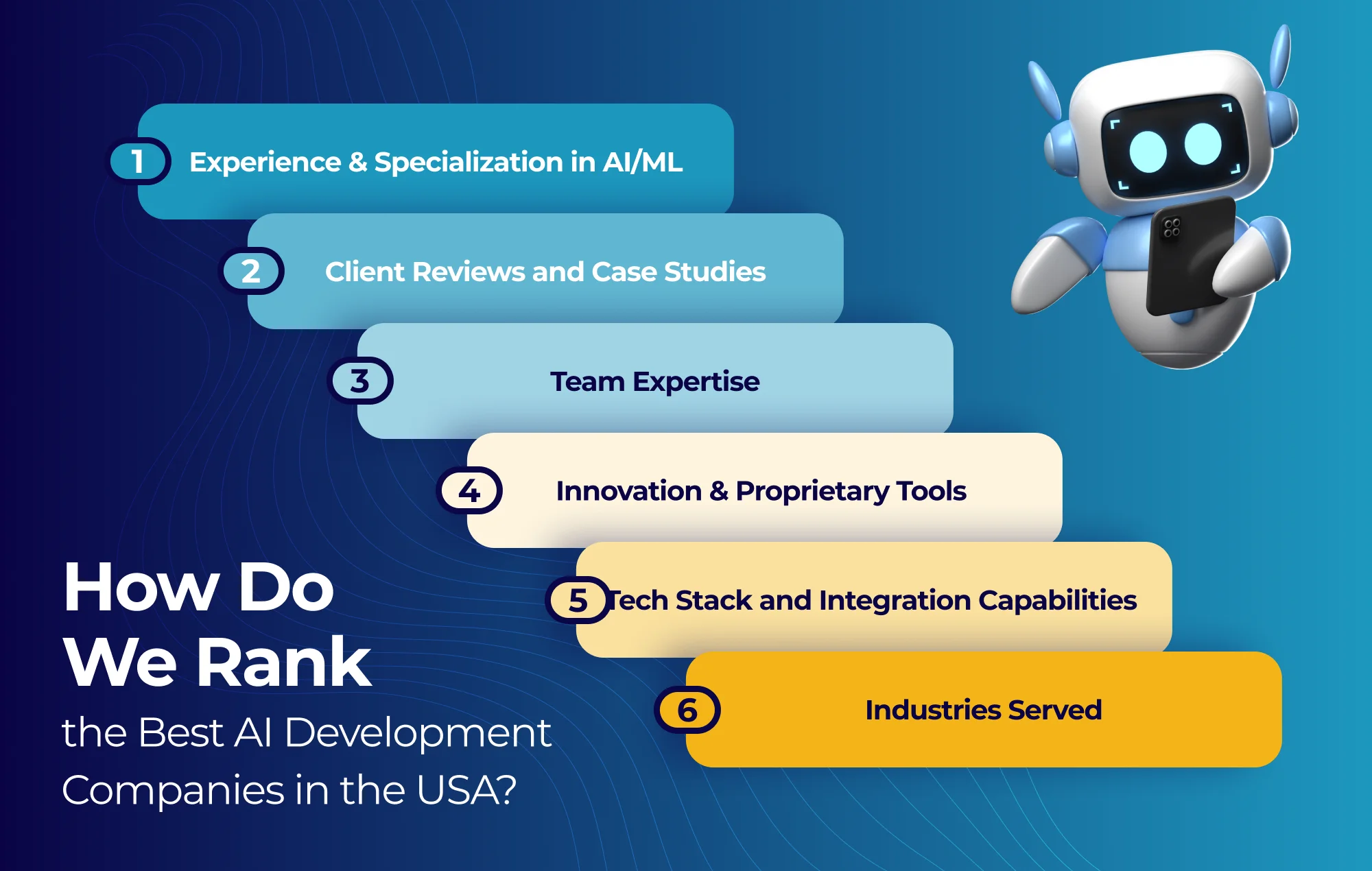 1 Experience & Specialization in AI/ML

2 Client Reviews and Case Studies

3 Team Expertise

4 Innovation & Proprietary Tools

5 Tech Stack and Integration Capabilities

6 Industries Served

How Do We Rank the Best AI Development Companies in the USA?